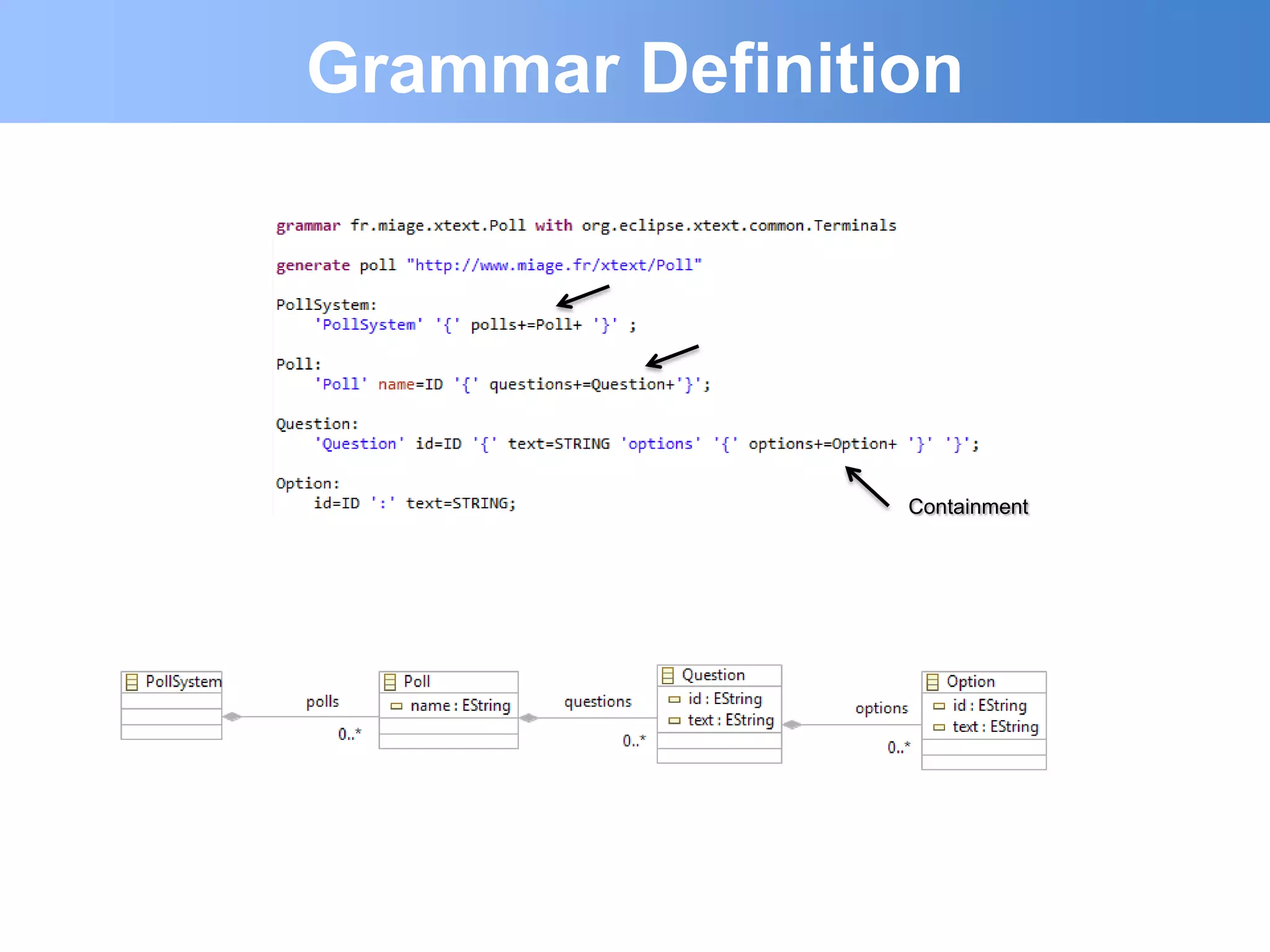 Grammar Definition

grammar fr.miage.xtext.Poll with org.eclipse.xtext.common.Terminals

generate poll "http://www.miage.fr/xtext/Poll"

PollSystem:
'PollSystem' '{' polls+=Poll+ '}' ;

Poll:
'Poll' name=ID '{' questions+=Question+'}';

Question:
'Question' id=ID '{' text=STRING 'options' '{' options+=Option+ '}' '}';

Option:
id=ID ':' text=STRING;

Containment

PollSystem

polls

0..*

Poll

name : EString

questions

0..*

Question

id : EString

text : EString

options

0..*

Option

id : EString

text : EString